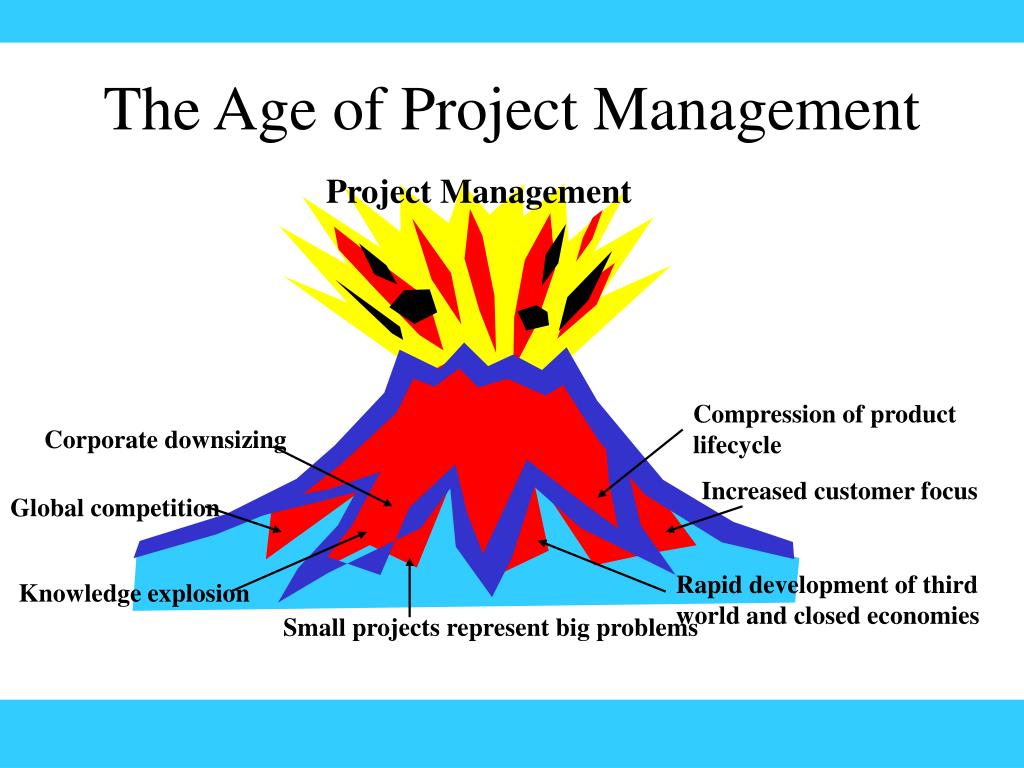 The Age of Project Management

Project Management

Corporate downsizing

Global competition

Knowledge explosion

Small projects represent big problems

Compression of product lifecycle

Increased customer focus

Rapid development of third world and closed economies